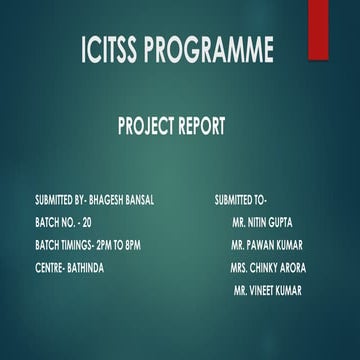 ICITSS PROGRAMME

PROJECT REPORT

SUBMITTED BY- BHAGESH BANSAL

BATCH NO. - 20

BATCH TIMINGS- 2PM TO 8PM

CENTRE- BATHINDA

SUBMITTED TO-

MR. NITIN GUPTA

MR. PAWAN KUMAR

MRS. CHINKY ARORA

MR. VINEET KUMAR